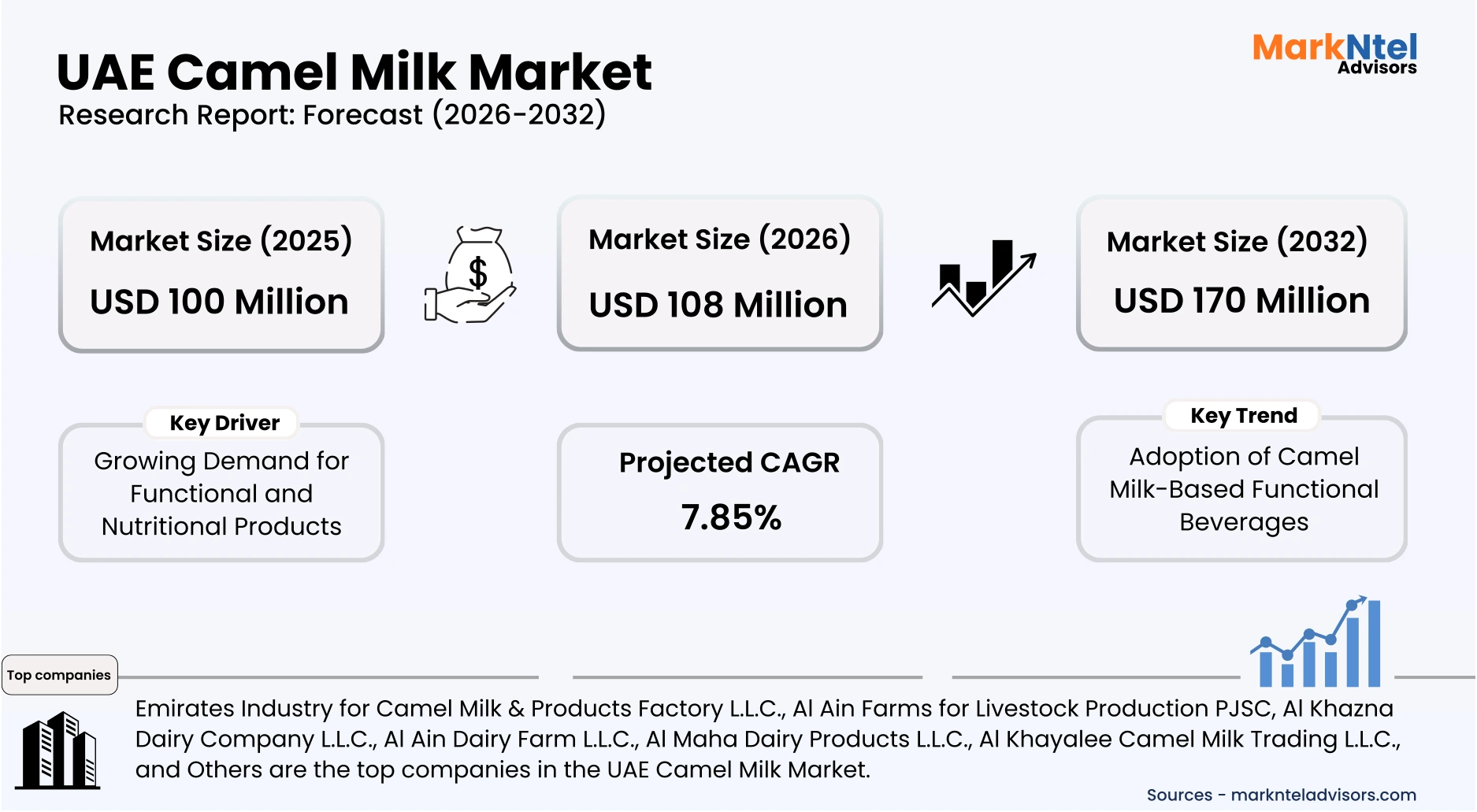 UAE Camel Milk Market
Research Report: Forecast (2026-2032)

MarkNtel Advisors

Market Size (2025)
USD 100 Million

$

Market Size (2026)
USD 108 Million

Market Size (2032)
USD 170 Million

Key Driver
Growing Demand for Functional and Nutritional Products

Projected CAGR
7.85%

Key Trend
Adoption of Camel Milk-Based Functional Beverages

Top companies

Emirates Industry for Camel Milk & Products Factory L.L.C., Al Ain Farms for Livestock Production PJSC, Al Khazna Dairy Company L.L.C., Al Ain Dairy Farm L.L.C., Al Maha Dairy Products L.L.C., Al Khayalee Camel Milk Trading L.L.C., and Others are the top companies in the UAE Camel Milk Market.

Sources - marknteladvisors.com